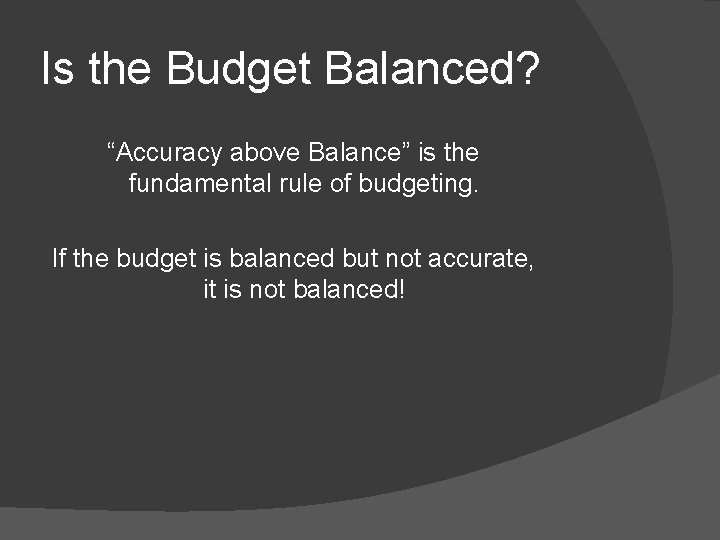 Is the Budget Balanced?

“Accuracy above Balance” is the fundamental rule of budgeting.

If the budget is balanced but not accurate, it is not balanced!